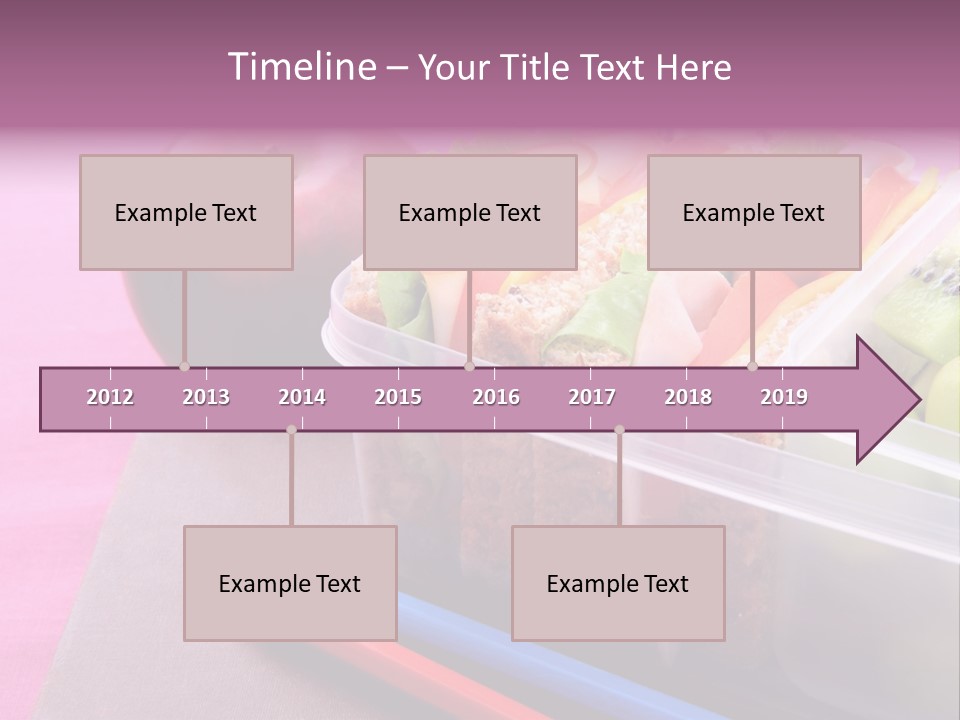 Timeline – Your Title Text Here

Example Text

Example Text

Example Text

2012 2013 2014 2015 2016 2017 2018 2019

Example Text

Example Text